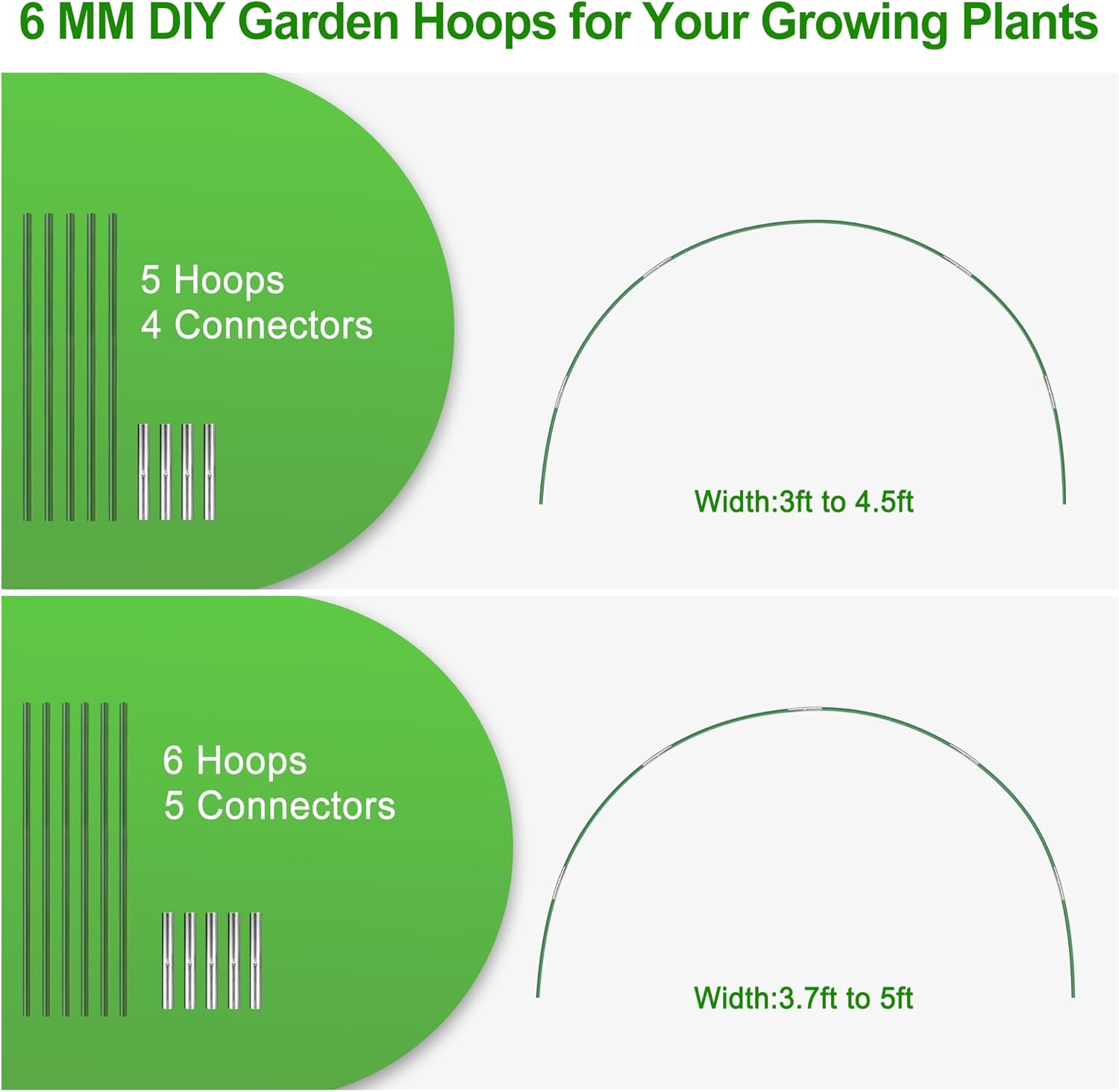 6 MM DIY Garden Hoops for Your Growing Plants

5 Hoops
4 Connectors

Width:3ft to 4.5ft

6 Hoops
5 Connectors

Width:3.7ft to 5ft